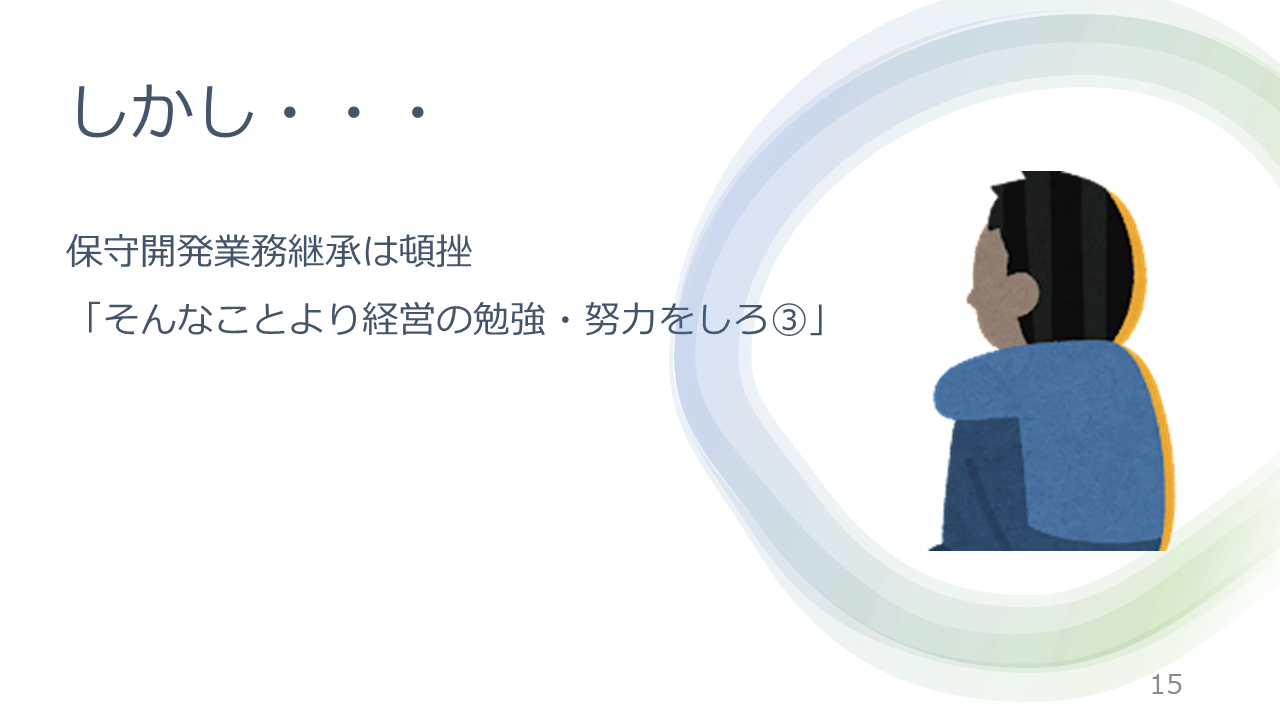 しかし・・・

保守開発業務継承は頓挫

「そんなことより経営の勉強・努力をしろ③」

15